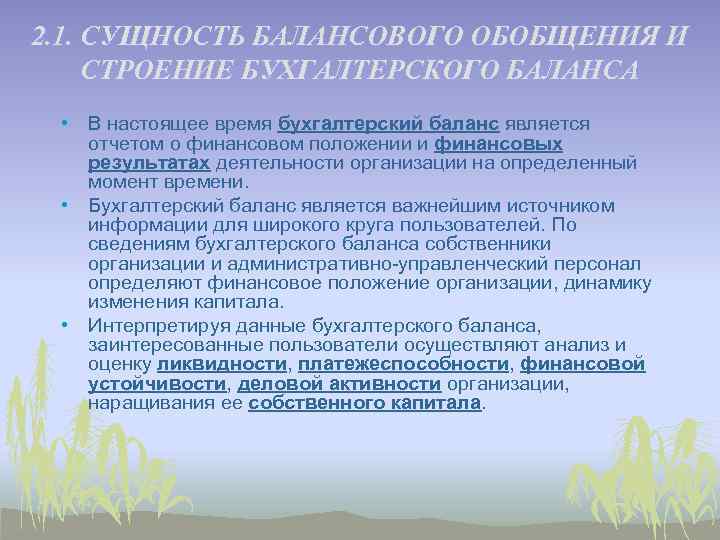 2.1. СУЩНОСТЬ БАЛАНСОВОГО ОБОБЩЕНИЯ И СТРОЕНИЕ БУХГАЛТЕРСКОГО БАЛАНСА

• В настоящее время бухгалтерский баланс является отчетом о финансовом положении и финансовых результатах деятельности организации на определенный момент времени.

• Бухгалтерский баланс является важнейшим источником информации для широкого круга пользователей. По сведениям бухгалтерского баланса собственники организации и административно-управленческий персонал определяют финансовое положение организации, динамику изменения капитала.

• Интерпретируя данные бухгалтерского баланса, заинтересованные пользователи осуществляют анализ и оценку ликвидности, платежеспособности, финансовой устойчивости, деловой активности организации, наращивания ее собственного капитала.